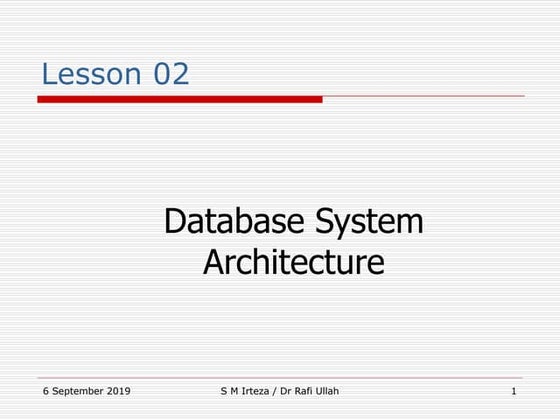 Lesson 02

Database System Architecture

6 September 2019 S M Irteza / Dr Rafi Ullah 1